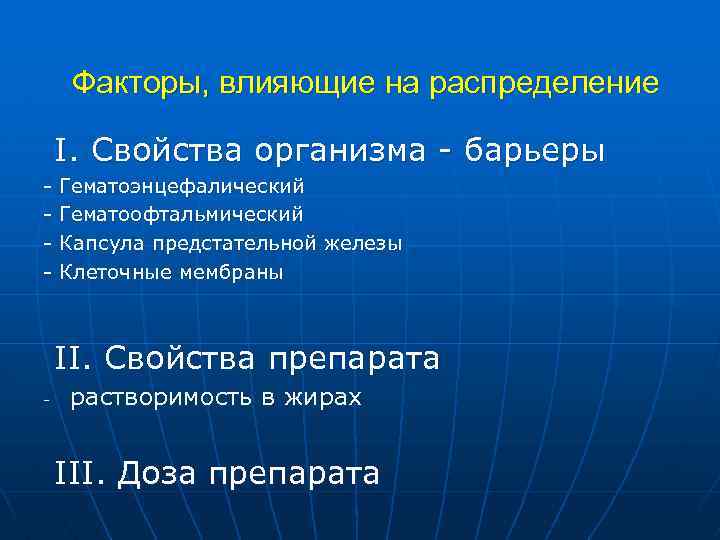 Факторы, влияющие на распределение

I. Свойства организма - барьеры

- Гематоэнцефалический
- Гематоофтальмический
- Капсула предстательной железы
- Клеточные мембраны

II. Свойства препарата

- растворимость в жирах

III. Доза препарата